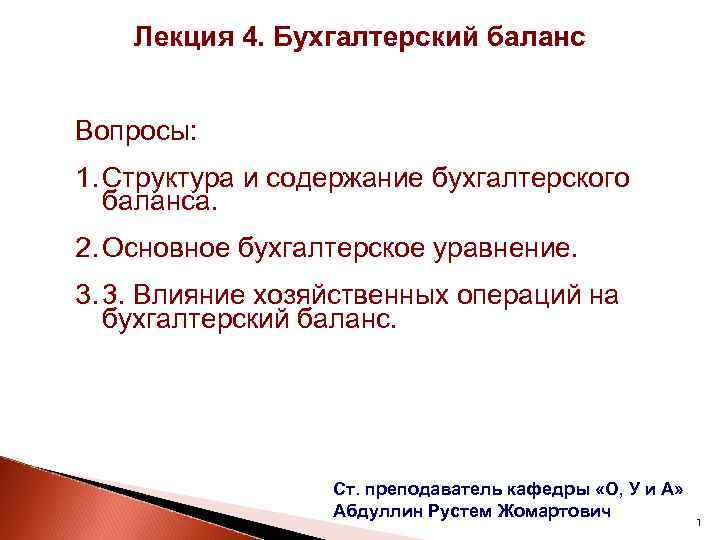 Лекция 4. Бухгалтерский баланс

Вопросы:

1. Структура и содержание бухгалтерского баланса.

2. Основное бухгалтерское уравнение.

3. 3. Влияние хозяйственных операций на бухгалтерский баланс.

Ст. преподаватель кафедры «О, У и А»
Абдуллин Рустем Жомартович

1